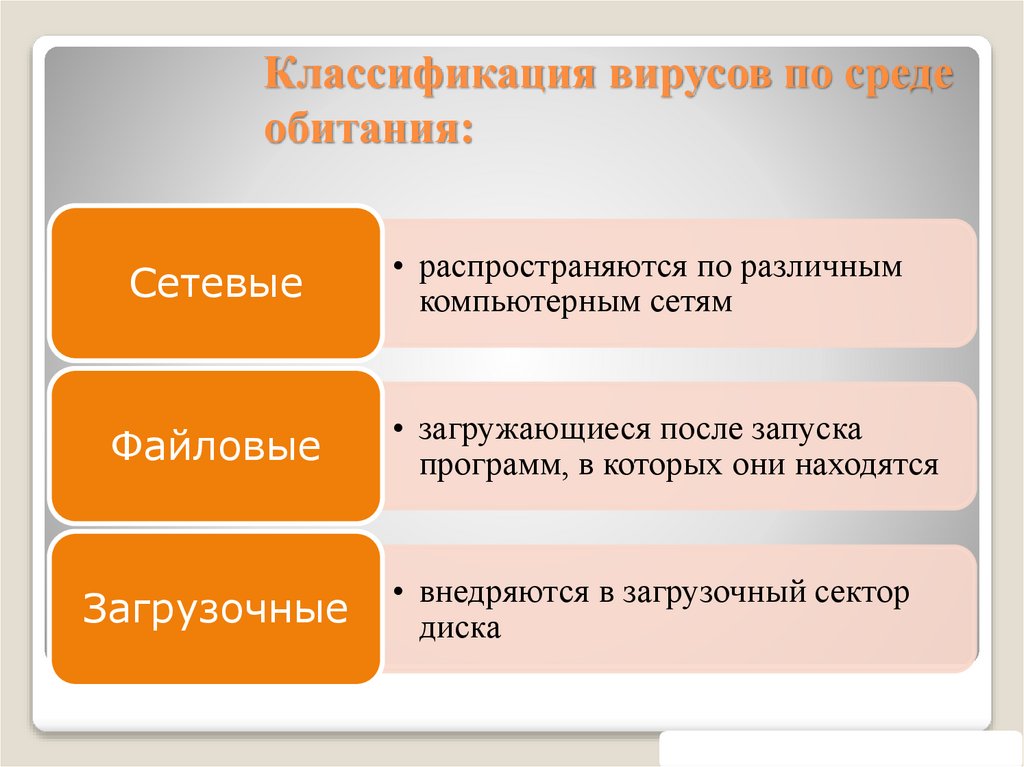 Классификация вирусов по среде обитания:

Сетевые

• распространяются по различным компьютерным сетям

Файловые

• загружающиеся после запуска программ, в которых они находятся

Загрузочные

• внедряются в загрузочный сектор диска